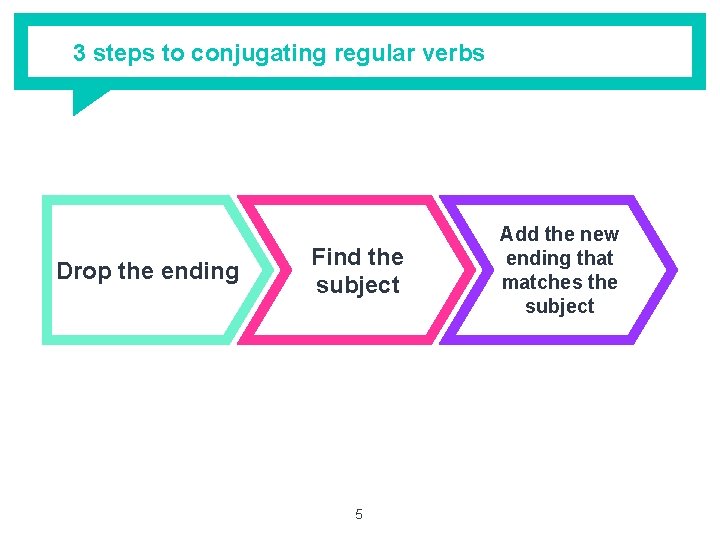 3 steps to conjugating regular verbs

Drop the ending

Find the subject

Add the new ending that matches the subject

5